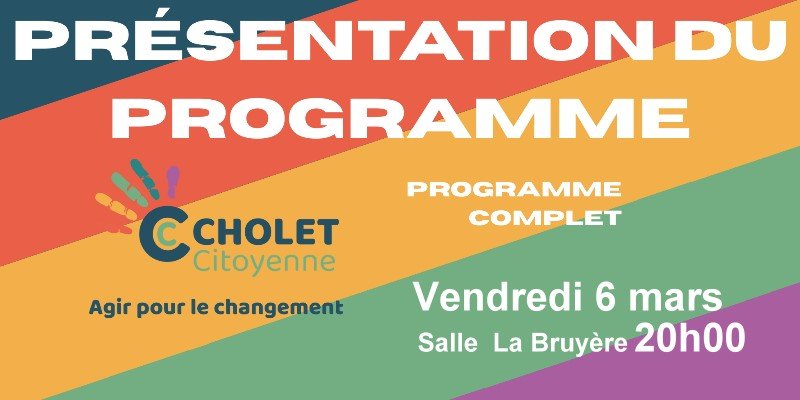 PRÉSENTATION DU PROGRAMME

CHOLET
Citoyenne

Agir pour le changement

PROGRAMME COMPLET

Vendredi 6 mars
Salle La Bruyère 20h00